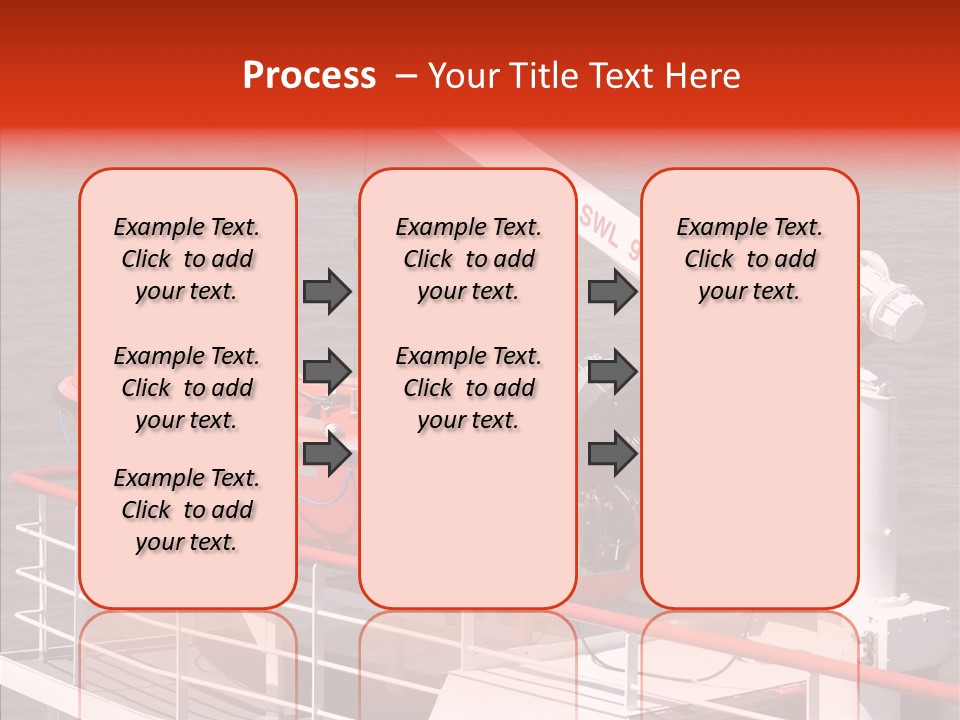 Process – Your Title Text Here

Example Text. Click to add your text.

Example Text. Click to add your text.

Example Text. Click to add your text.

Example Text. Click to add your text.

Example Text. Click to add your text.

Example Text. Click to add your text.

SWL 9